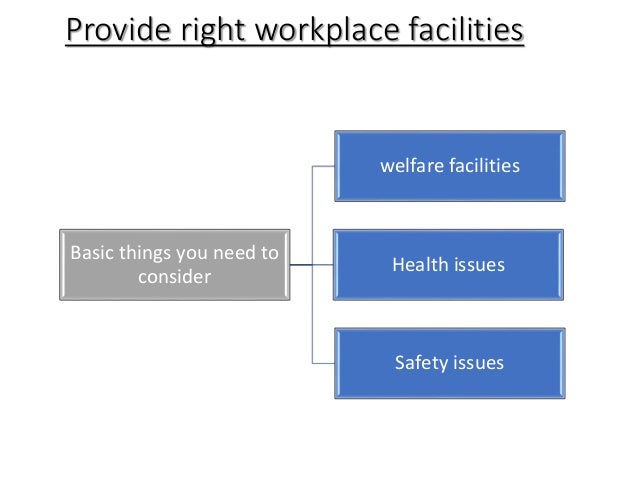 Provide right workplace facilities

Basic things you need to consider

welfare facilities

Health issues

Safety issues